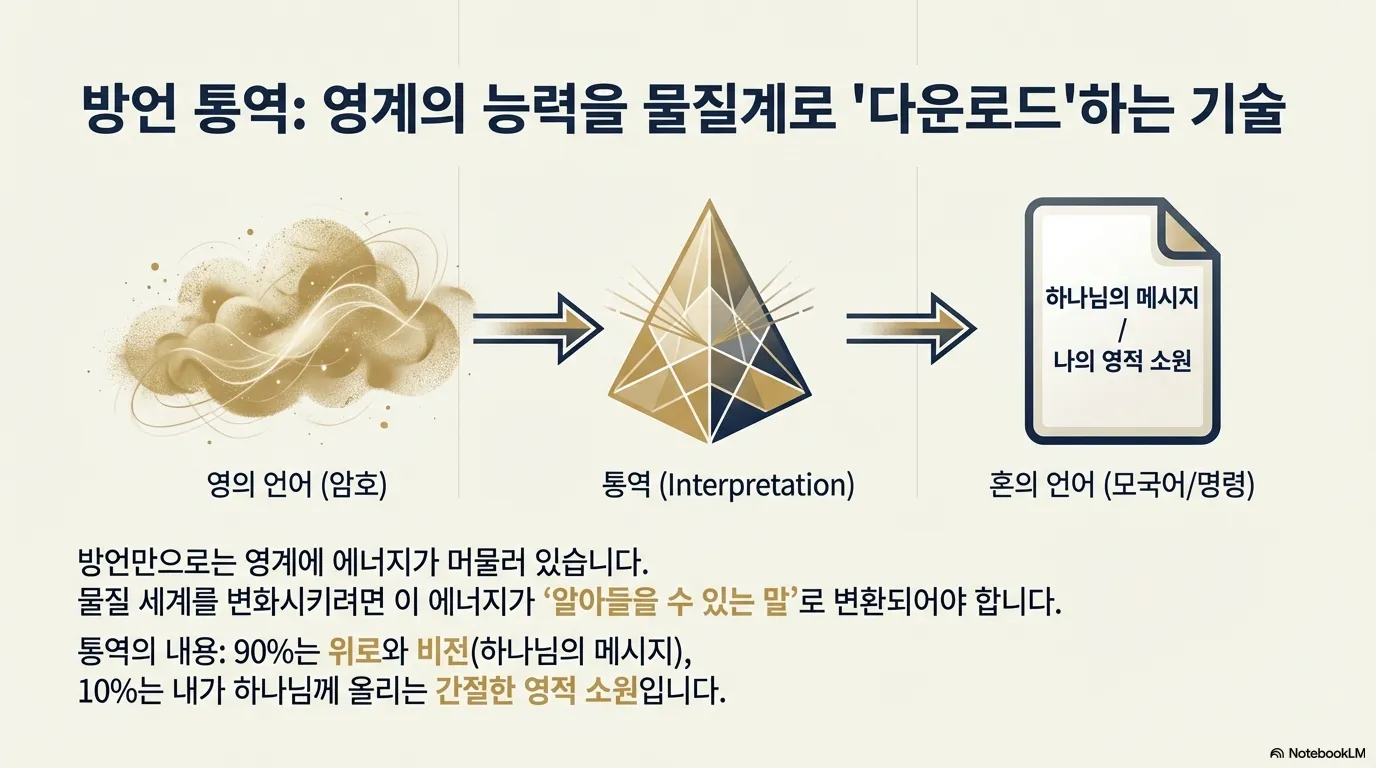 방언 통역: 영계의 능력을 물질계로 '다운로드'하는 기술

하나님의 메시지
/
나의 영적 소원

영의 언어 (암호)

통역 (Interpretation)

혼의 언어 (모국어/명령)

방언만으로는 영계에 에너지가 머물러 있습니다.
물질 세계를 변화시키려면 이 에너지가 '알아들을 수 있는 말'로 변환되어야 합니다.

통역의 내용: 90%는 위로와 비전(하나님의 메시지),
10%는 내가 하나님께 올리는 간절한 영적 소원입니다.

NotebookLM